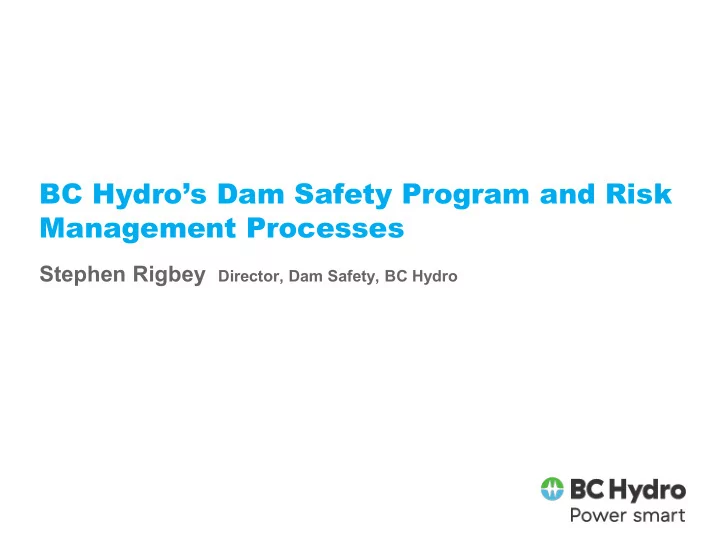 BC Hydro's Dam Safety Program and Risk Management Processes

Stephen Rigbey Director, Dam Safety, BC Hydro

BC Hydro
Power smart